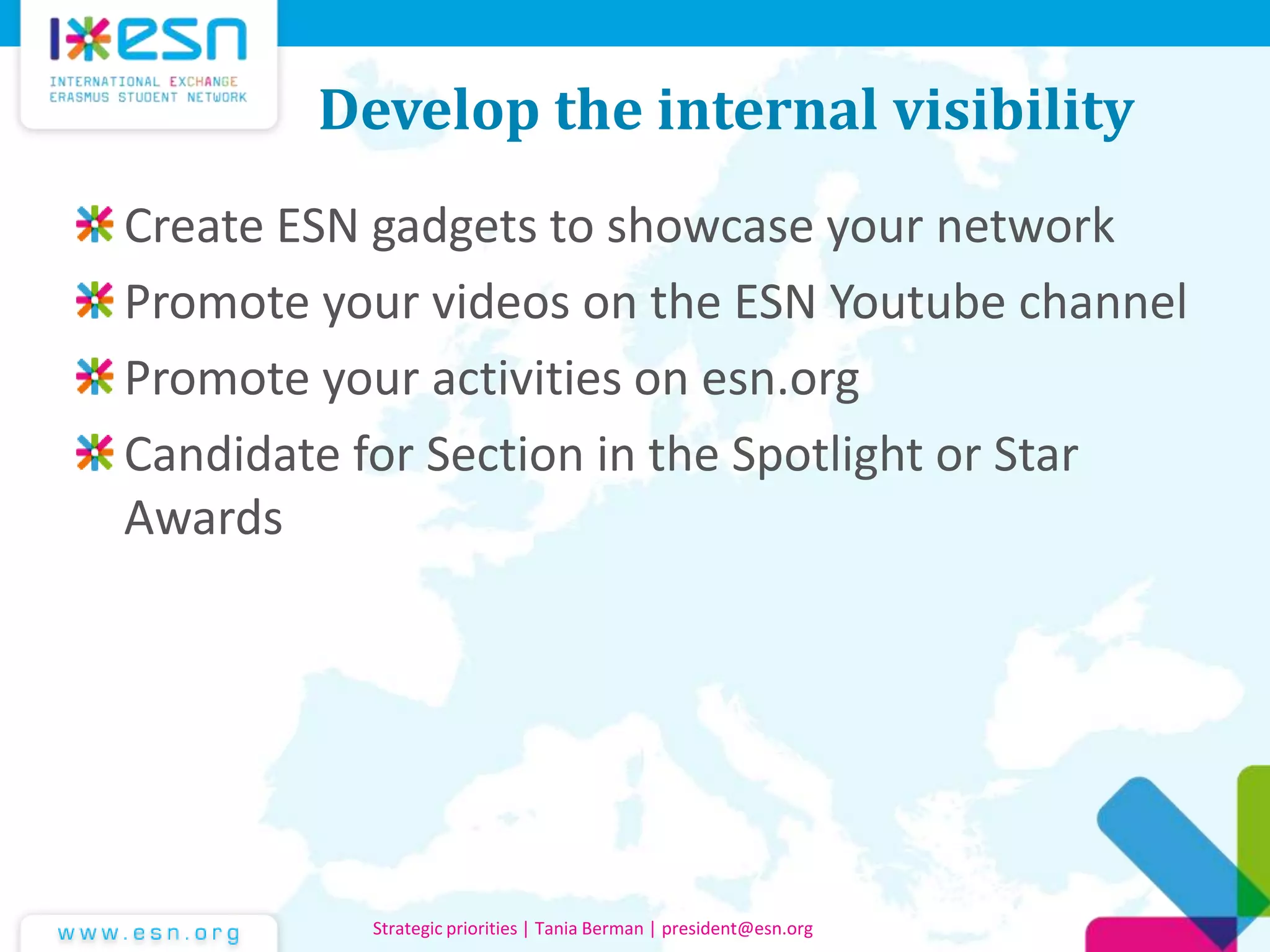 esn
INTERNATIONAL EXCHANGE
ERASMUS STUDENT NETWORK

Develop the internal visibility

Create ESN gadgets to showcase your network
Promote your videos on the ESN Youtube channel
Promote your activities on esn.org
Candidate for Section in the Spotlight or Star Awards

www.esn.org

Strategic priorities | Tania Berman | president@esn.org